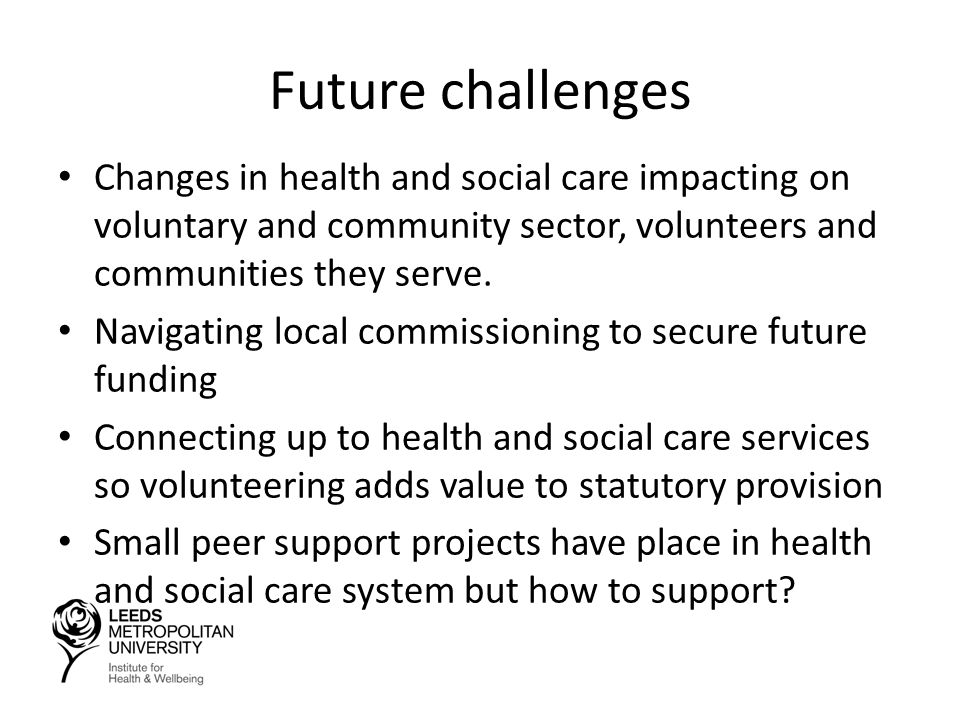 Future challenges

• Changes in health and social care impacting on voluntary and community sector, volunteers and communities they serve.
• Navigating local commissioning to secure future funding
• Connecting up to health and social care services so volunteering adds value to statutory provision
• Small peer support projects have place in health and social care system but how to support?

LEEDS METROPOLITAN UNIVERSITY
Institute for Health & Wellbeing